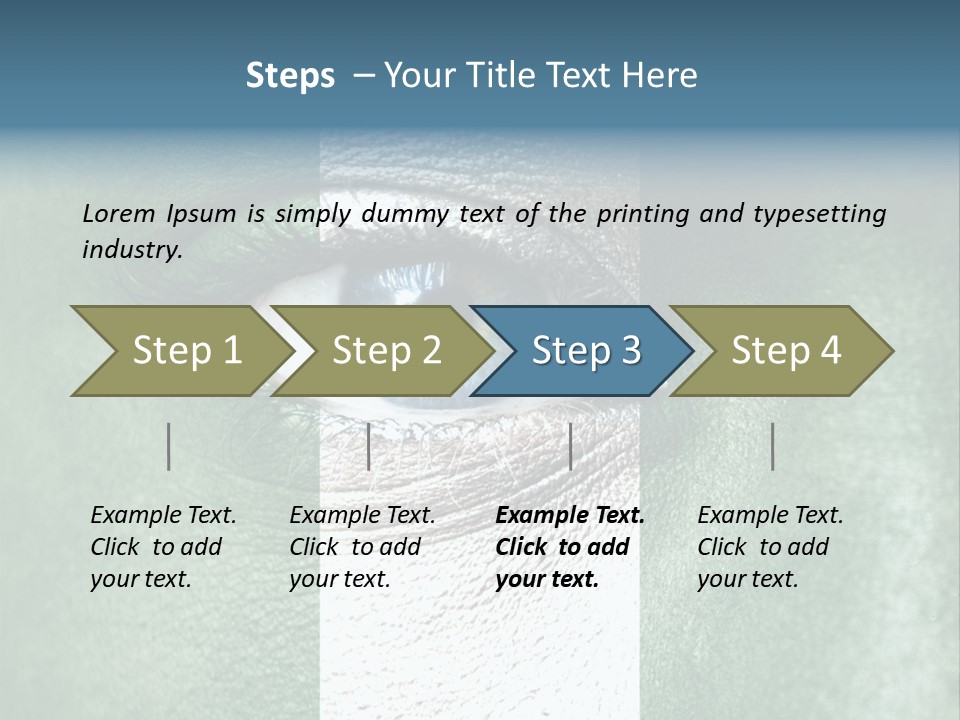 Steps – Your Title Text Here

Lorem Ipsum is simply dummy text of the printing and typesetting industry.

Step 1

Step 2

Step 3

Step 4

Example Text. Click to add your text.

Example Text. Click to add your text.

Example Text. Click to add your text.

Example Text. Click to add your text.